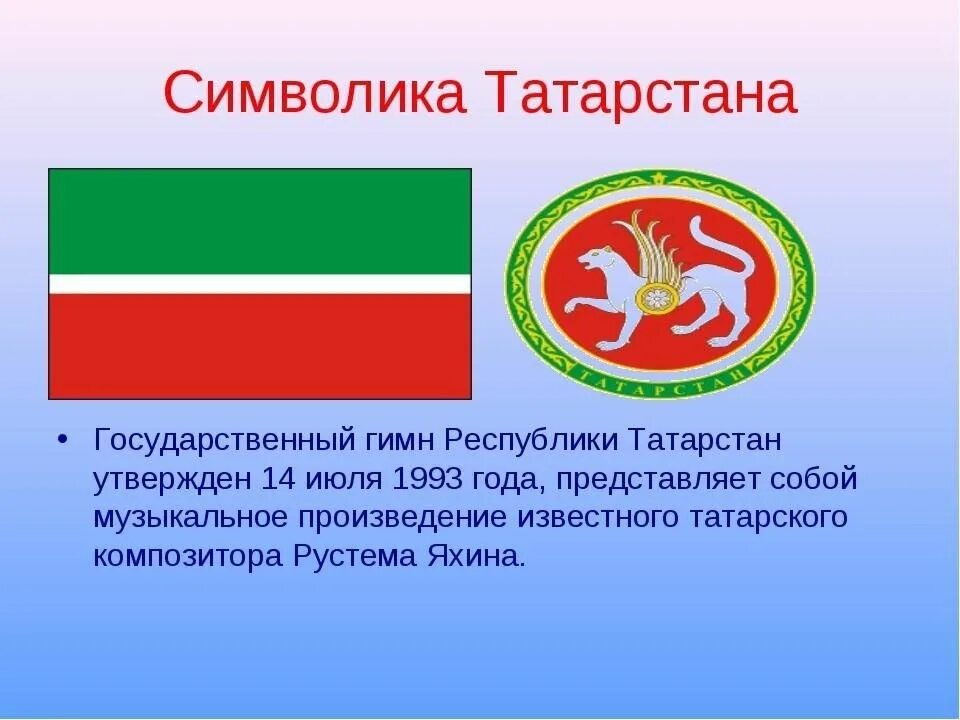 Символика Татарстана

ТАТАРСТАН

• Государственный гимн Республики Татарстан утвержден 14 июля 1993 года, представляет собой музыкальное произведение известного татарского композитора Рустема Яхина.